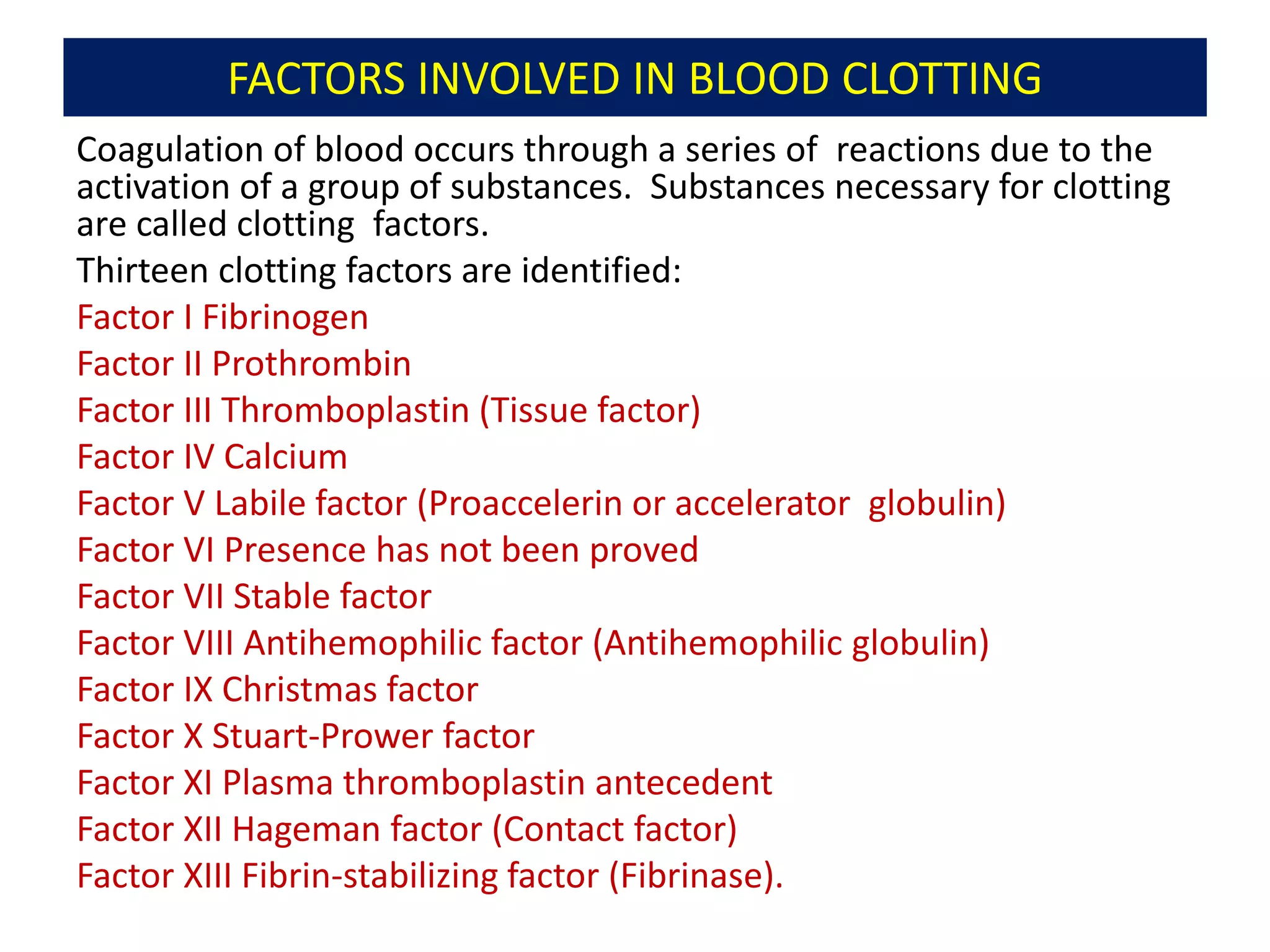 FACTORS INVOLVED IN BLOOD CLOTTING

Coagulation of blood occurs through a series of reactions due to the activation of a group of substances. Substances necessary for clotting are called clotting factors.

Thirteen clotting factors are identified:

Factor I Fibrinogen

Factor II Prothrombin

Factor III Thromboplastin (Tissue factor)

Factor IV Calcium

Factor V Labile factor (Proaccelerin or accelerator globulin)

Factor VI Presence has not been proved

Factor VII Stable factor

Factor VIII Antihemophilic factor (Antihemophilic globulin)

Factor IX Christmas factor

Factor X Stuart-Prower factor

Factor XI Plasma thromboplastin antecedent

Factor XII Hageman factor (Contact factor)

Factor XIII Fibrin-stabilizing factor (Fibrinase).